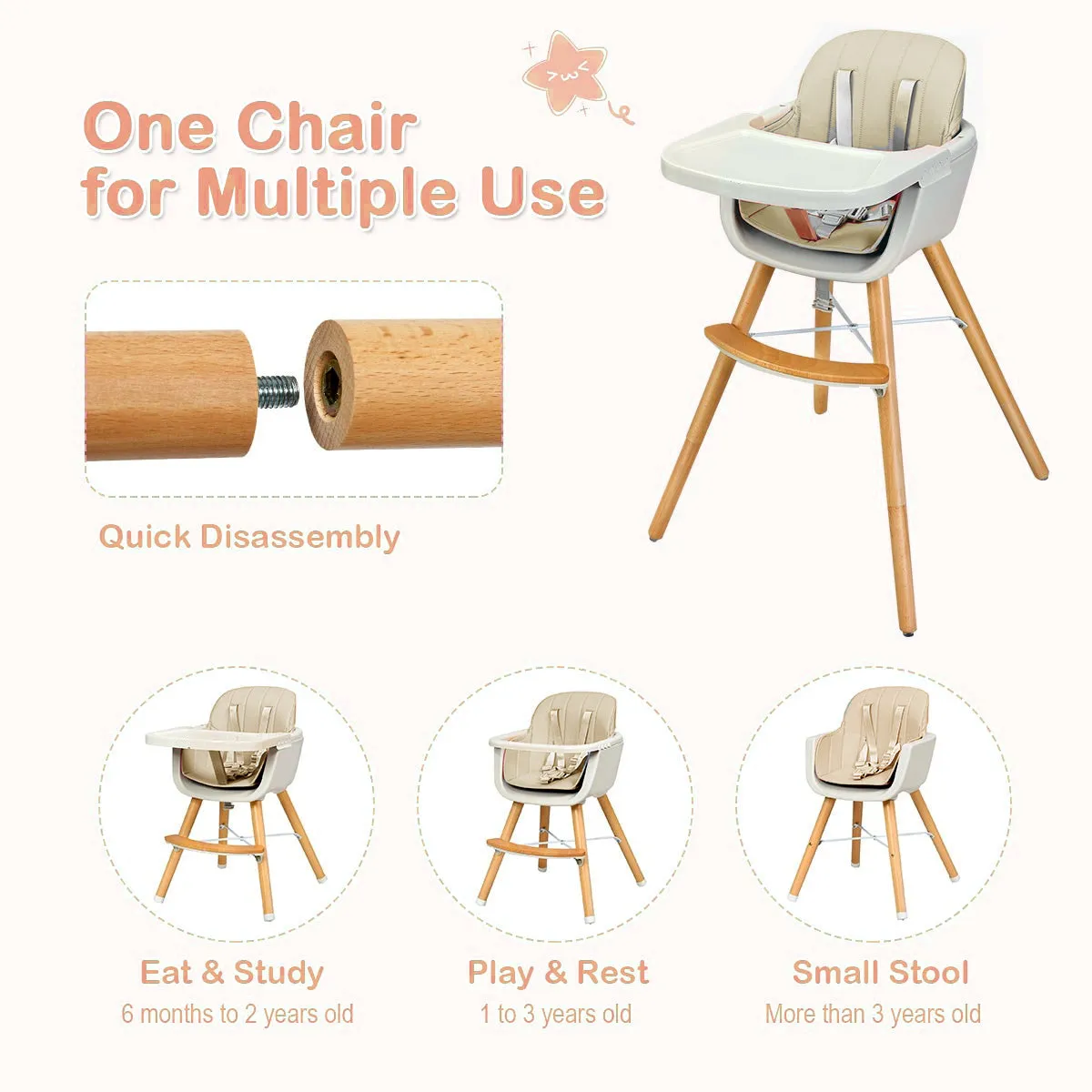 One Chair for Multiple Use

Quick Disassembly

Eat & Study
6 months to 2 years old

Play & Rest
1 to 3 years old

Small Stool
More than 3 years old